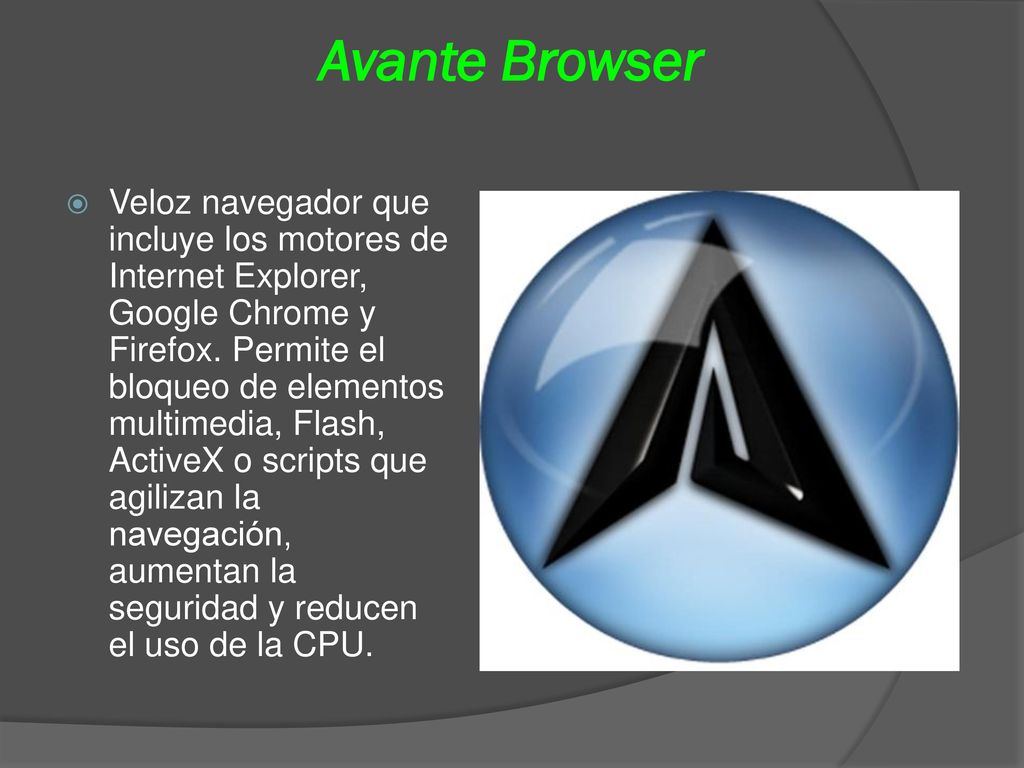 Avante Browser

Veloz navegador que incluye los motores de Internet Explorer, Google Chrome y Firefox. Permite el bloqueo de elementos multimedia, Flash, ActiveX o scripts que agilizan la navegación, aumentan la seguridad y reducen el uso de la CPU.